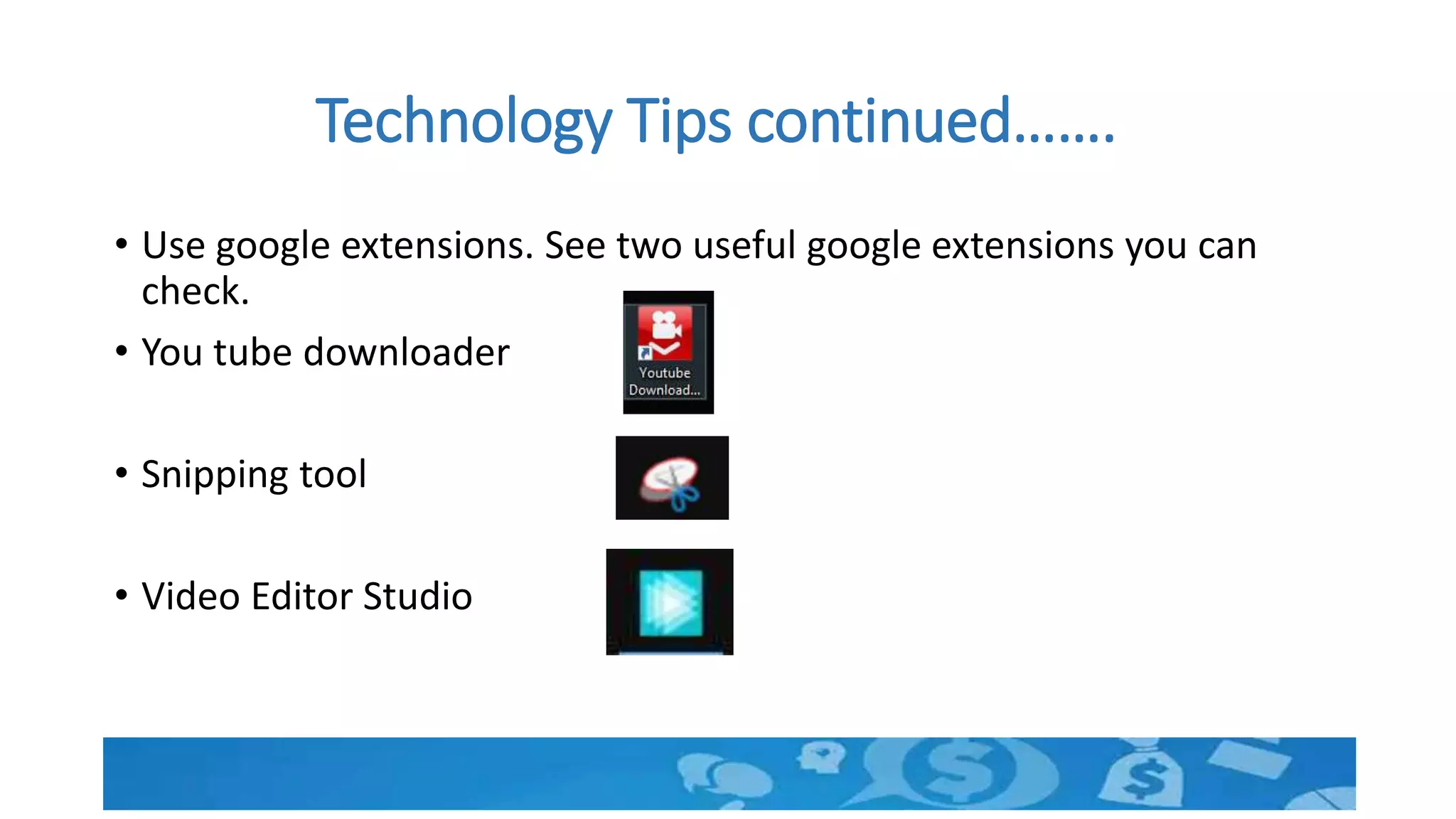 Technology Tips continued…….

• Use google extensions. See two useful google extensions you can check.

• You tube downloader

Youtube Download...

• Snipping tool

• Video Editor Studio